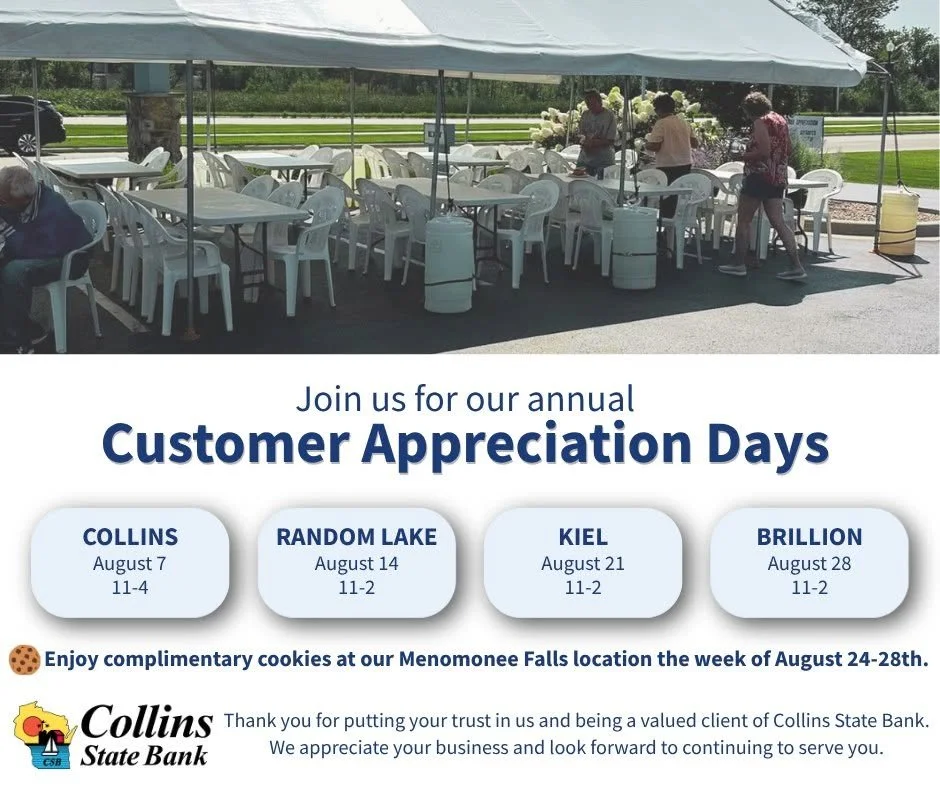 Join us for our annual
Customer Appreciation Days

COLLINS
August 7
11-4

RANDOM LAKE
August 14
11-2

KIEL
August 21
11-2

BRILLION
August 28
11-2

Enjoy complimentary cookies at our Menomonee Falls location the week of August 24-28th.

CSB
Collins
State Bank

Thank you for putting your trust in us and being a valued client of Collins State Bank. We appreciate your business and look forward to continuing to serve you.